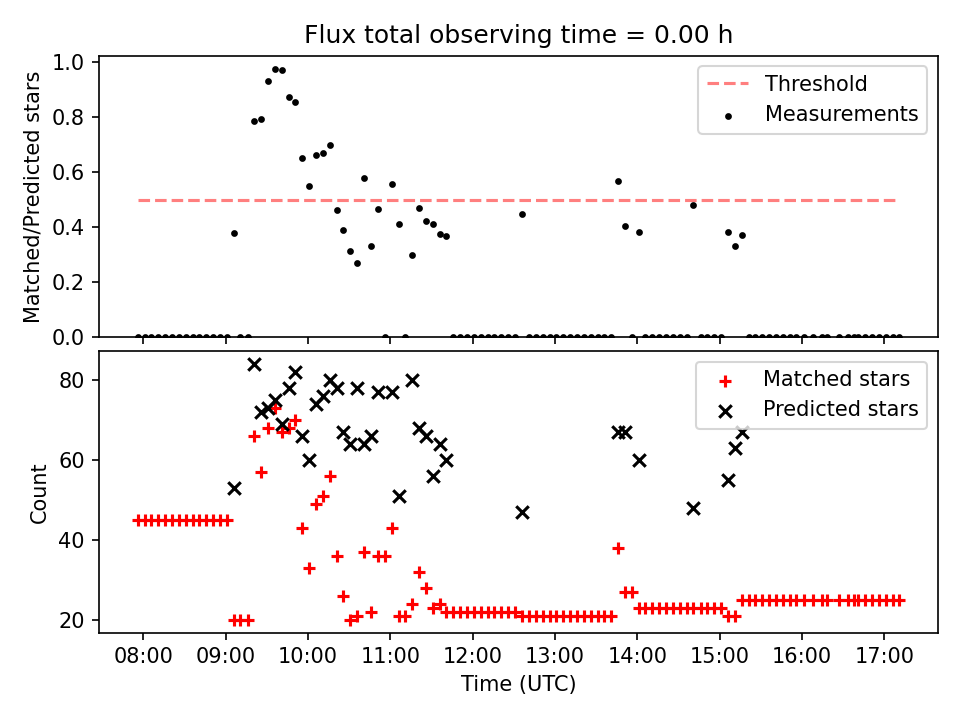 Flux total observing time = 0.00 h

Matched/Predicted stars

1.0
0.8
0.6
0.4
0.2
0.0

Threshold
Measurements

Count

80
60
40
20

Matched stars
Predicted stars

08:00
09:00
10:00
11:00
12:00
13:00
14:00
15:00
16:00
17:00

Time (UTC)